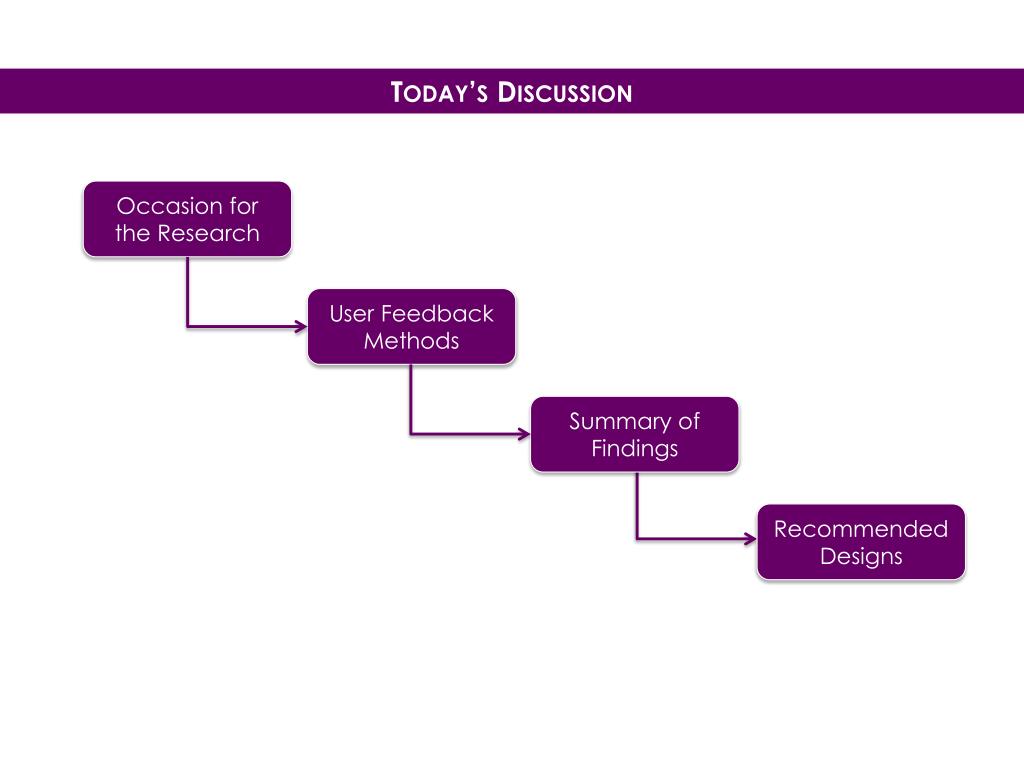 TODAY'S DISCUSSION

Occasion for the Research

User Feedback Methods

Summary of Findings

Recommended Designs